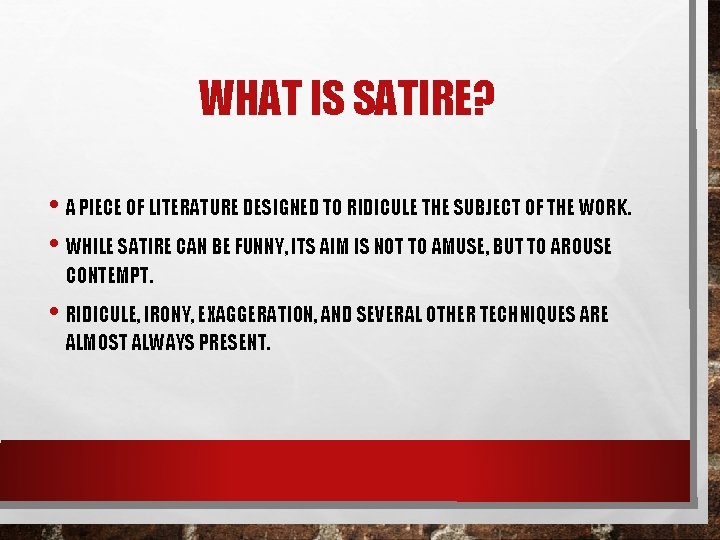 WHAT IS SATIRE?

• A PIECE OF LITERATURE DESIGNED TO RIDICULE THE SUBJECT OF THE WORK.

• WHILE SATIRE CAN BE FUNNY, ITS AIM IS NOT TO AMUSE, BUT TO AROUSE CONTEMPT.

• RIDICULE, IRONY, EXAGGERATION, AND SEVERAL OTHER TECHNIQUES ARE ALMOST ALWAYS PRESENT.